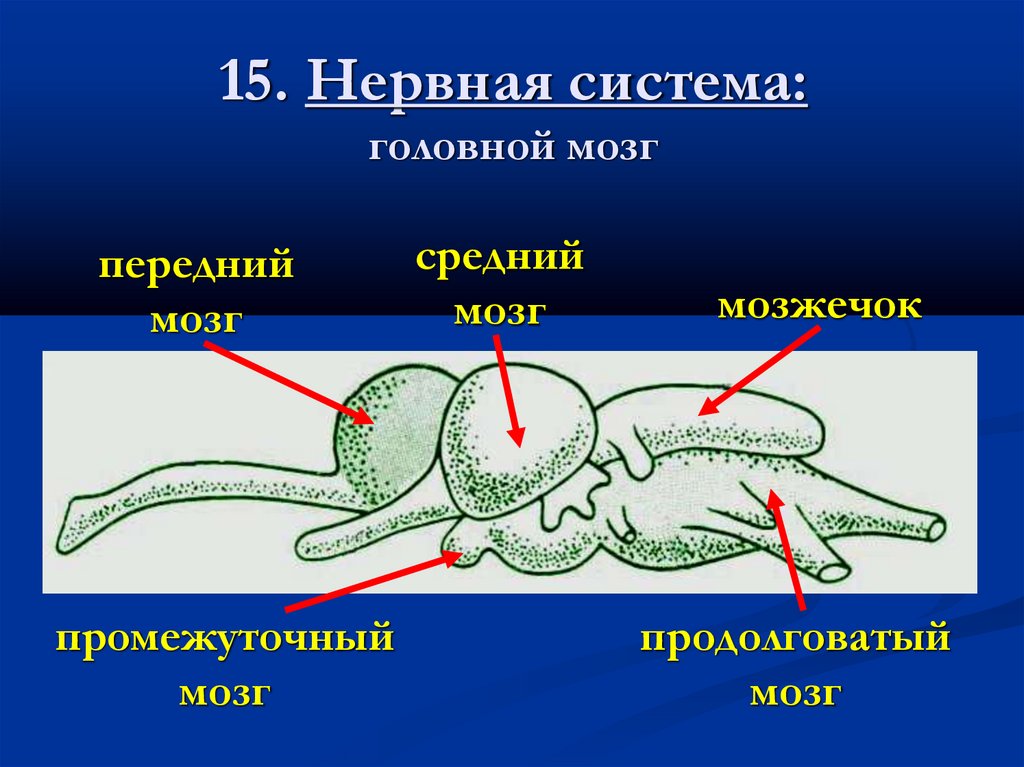 15. Нервная система:

головной мозг

передний мозг

средний мозг

мозжечок

промежуточный мозг

продолговатый мозг